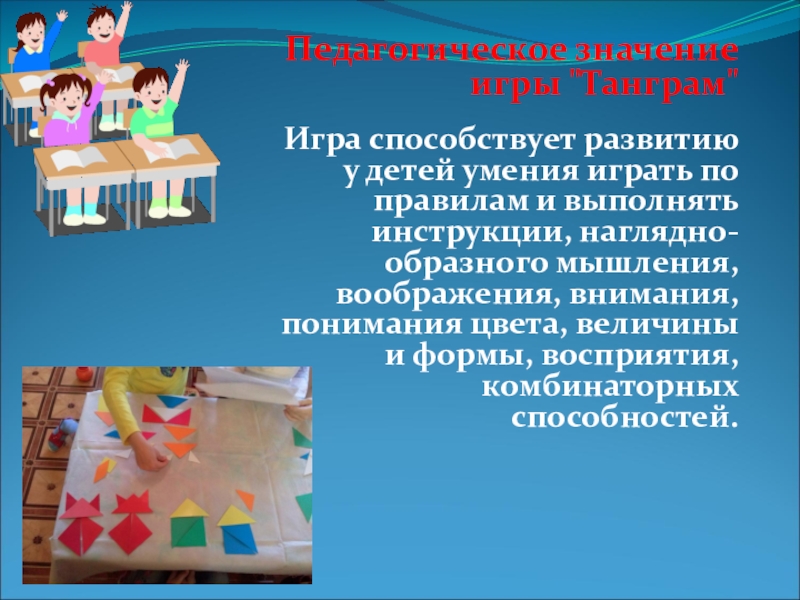 Педагогическое значение игры "Танграм"

Игра способствует развитию у детей умения играть по правилам и выполнять инструкции, наглядно-образного мышления, воображения, внимания, понимания цвета, величины и формы, восприятия, комбинаторных способностей.